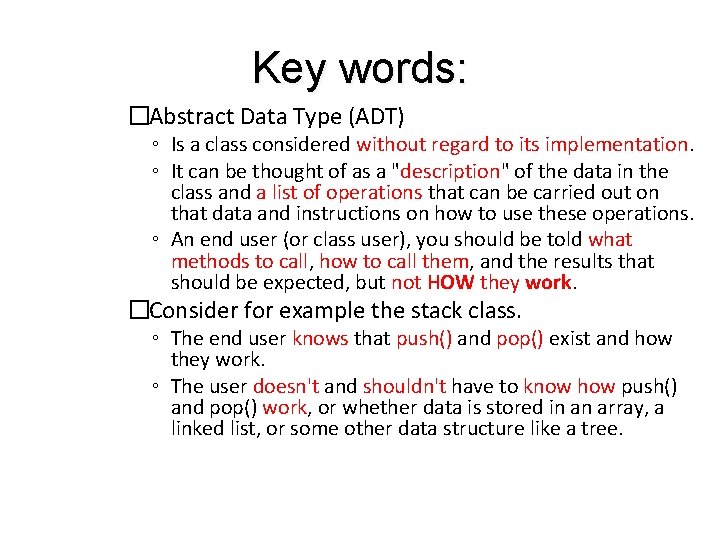 Key words:

□Abstract Data Type (ADT)
◦ Is a class considered without regard to its implementation.
◦ It can be thought of as a "description" of the data in the class and a list of operations that can be carried out on that data and instructions on how to use these operations.
◦ An end user (or class user), you should be told what methods to call, how to call them, and the results that should be expected, but not HOW they work.

□Consider for example the stack class.
◦ The end user knows that push() and pop() exist and how they work.
◦ The user doesn't and shouldn't have to know how push() and pop() work, or whether data is stored in an array, a linked list, or some other data structure like a tree.